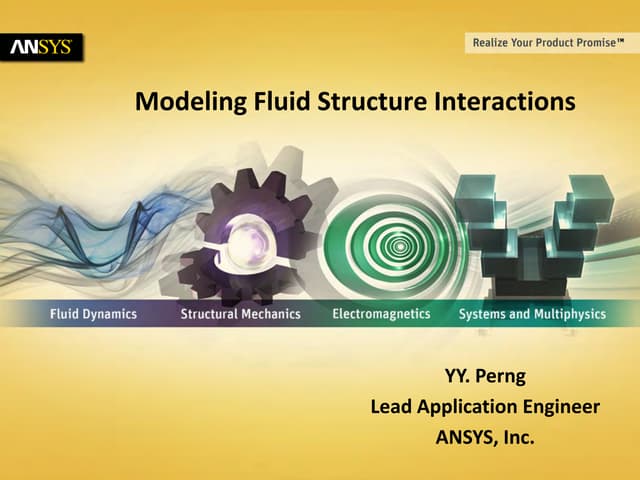 ANSYS

Realize Your Product Promise™

Modeling Fluid Structure Interactions

Fluid Dynamics Structural Mechanics Electromagnetics Systems and Multiphysics

YY. Perng
Lead Application Engineer
ANSYS, Inc.